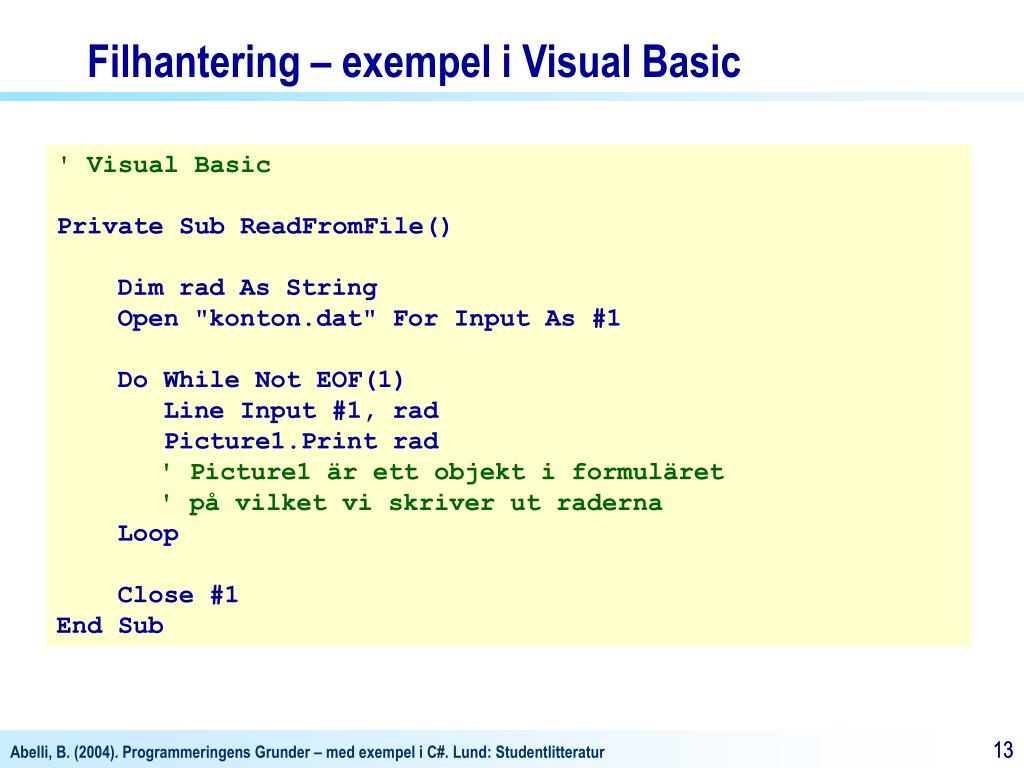 Filhantering – exempel i Visual Basic

' Visual Basic

Private Sub ReadFromFile()

    Dim rad As String
    Open "konton.dat" For Input As #1

    Do While Not EOF(1)
       Line Input #1, rad
       Picture1.Print rad
       ' Picture1 är ett objekt i formuläret
       ' på vilket vi skriver ut raderna
    Loop

    Close #1
End Sub

Abelli, B. (2004). Programmeringens Grunder – med exempel i C#. Lund: Studentlitteratur

13